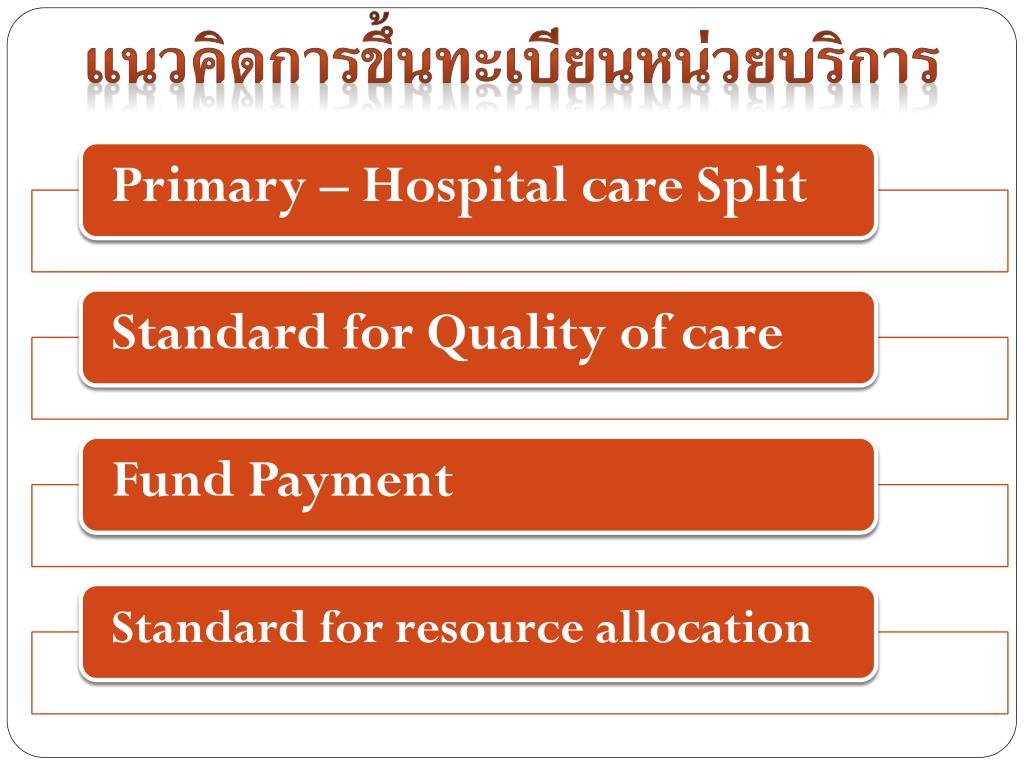 แนวคิดการขึ้นทะเบียนหน่วยบริการ

Primary – Hospital care Split

Standard for Quality of care

Fund Payment

Standard for resource allocation